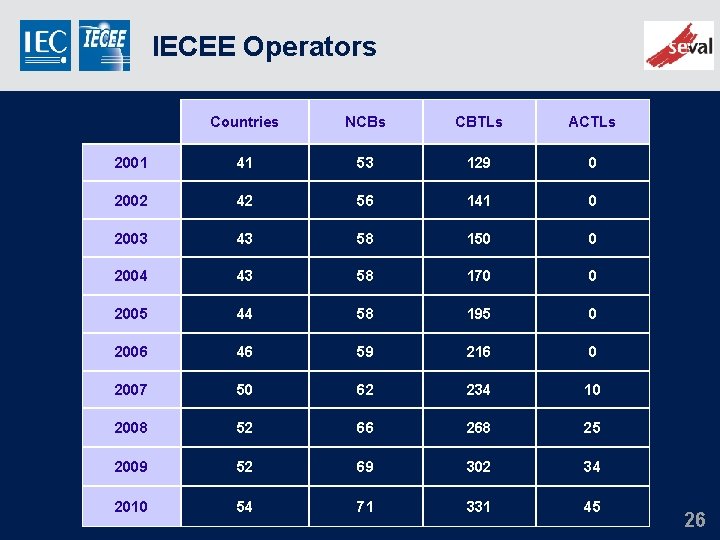 IEC IECEE IECEE Operators seval

|  | Countries | NCBs | CBTLs | ACTLs |
|---|---|---|---|---|
| 2001 | 41 | 53 | 129 | 0 |
| 2002 | 42 | 56 | 141 | 0 |
| 2003 | 43 | 58 | 150 | 0 |
| 2004 | 43 | 58 | 170 | 0 |
| 2005 | 44 | 58 | 195 | 0 |
| 2006 | 46 | 59 | 216 | 0 |
| 2007 | 50 | 62 | 234 | 10 |
| 2008 | 52 | 66 | 268 | 25 |
| 2009 | 52 | 69 | 302 | 34 |
| 2010 | 54 | 71 | 331 | 45 |

26